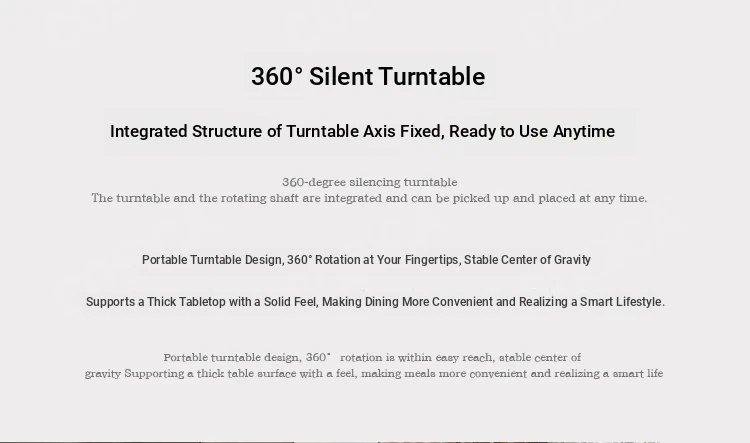 360° Silent Turntable

Integrated Structure of Turntable Axis Fixed, Ready to Use Anytime

360-degree silencing turntable
The turntable and the rotating shaft are integrated and can be picked up and placed at any time.

Portable Turntable Design, 360° Rotation at Your Fingertips, Stable Center of Gravity

Supports a Thick Tabletop with a Solid Feel, Making Dining More Convenient and Realizing a Smart Lifestyle.

Portable turntable design, 360° rotation is within easy reach, stable center of gravity Supporting a thick table surface with a feel, making meals more convenient and realizing a smart life